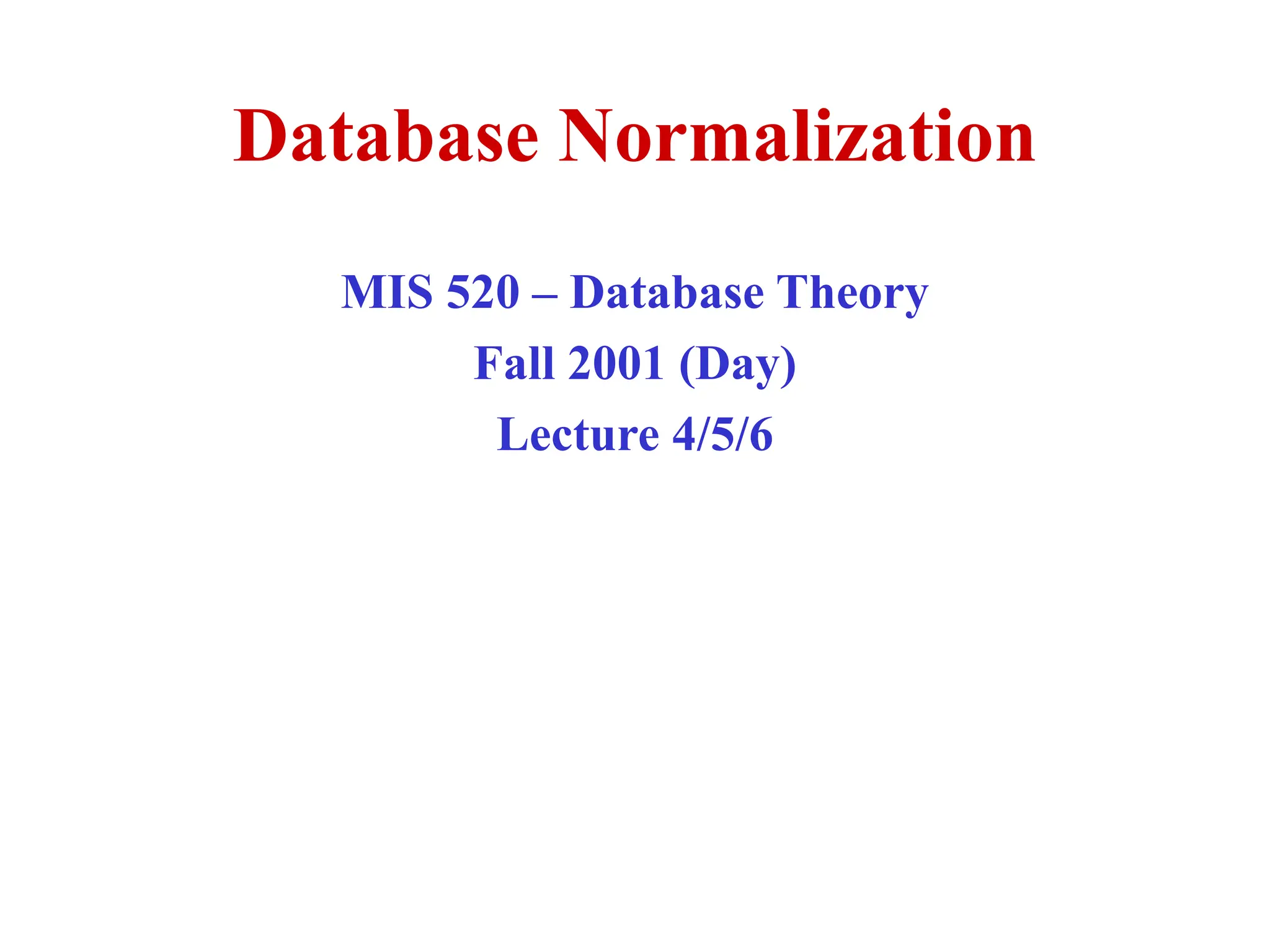 Database Normalization

MIS 520 – Database Theory
Fall 2001 (Day)
Lecture 4/5/6